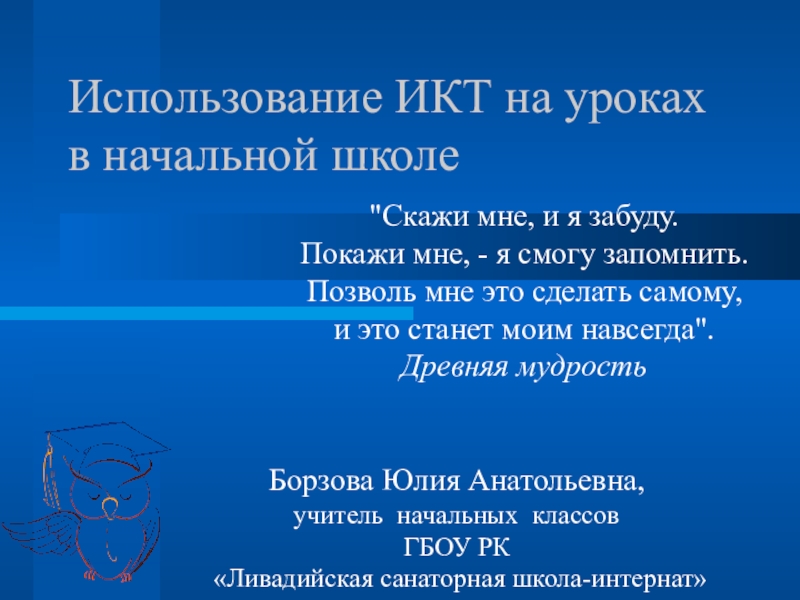 Использование ИКТ на уроках в начальной школе

"Скажи мне, и я забуду.
Покажи мне, - я смогу запомнить.
Позволь мне это сделать самому,
и это станет моим навсегда".
Древняя мудрость

Борзова Юлия Анатольевна,
учитель начальных классов
ГБОУ РК
«Ливадийская санаторная школа-интернат»